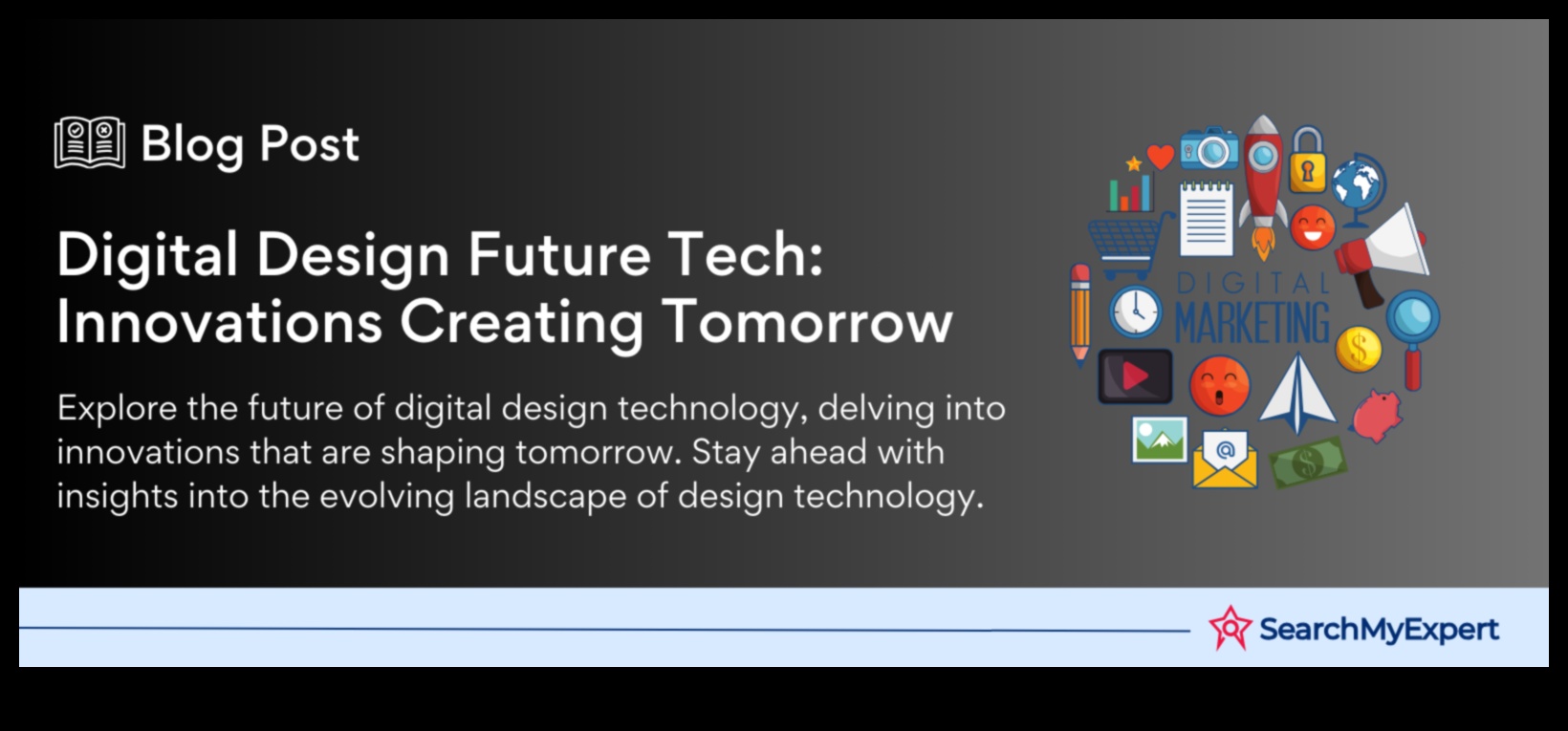 Blog Post

Digital Design Future Tech: Innovations Creating Tomorrow

Explore the future of digital design technology, delving into innovations that are shaping tomorrow. Stay ahead with insights into the evolving landscape of design technology.

DIGITAL MARKETING

SearchMyExpert